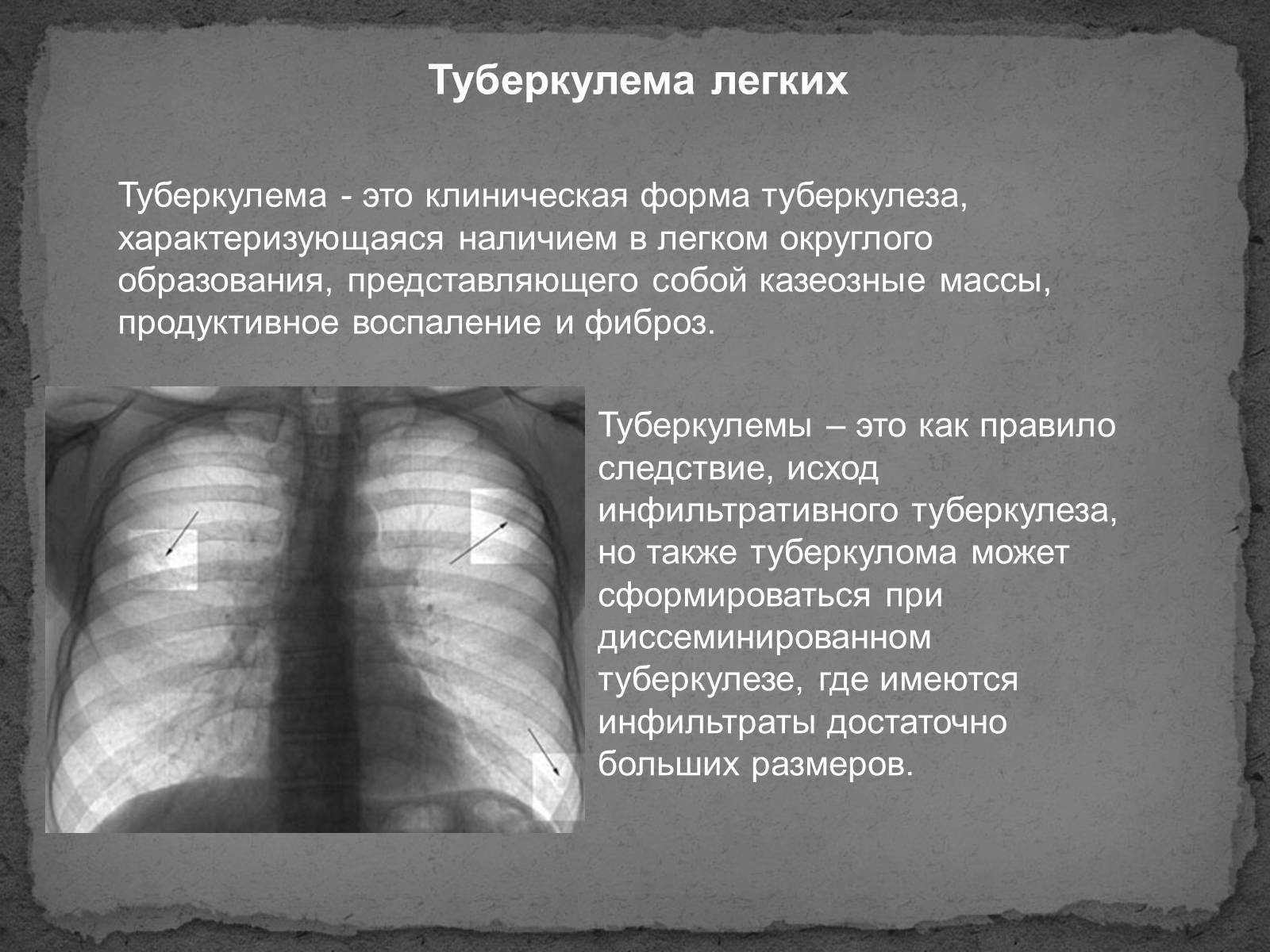 Туберкулема легких

Туберкулема - это клиническая форма туберкулеза, характеризующаяся наличием в легком округлого образования, представляющего собой казеозные массы, продуктивное воспаление и фиброз.

Туберкулемы – это как правило следствие, исход инфильтративного туберкулеза, но также туберкулома может сформироваться при диссеминированном туберкулезе, где имеются инфильтраты достаточно больших размеров.